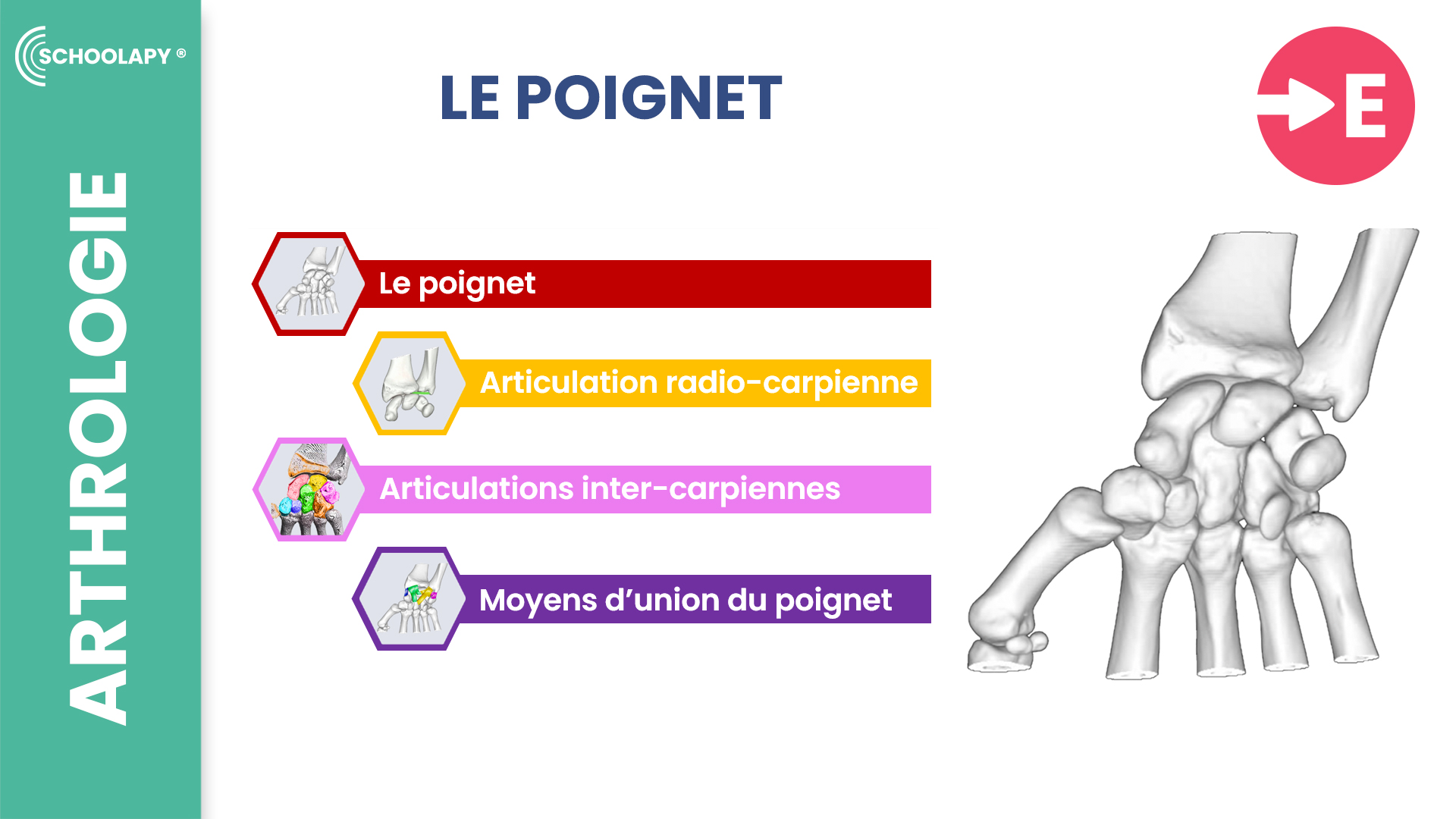 SCHOOLAPY ®

ARTHROLOGIE

LE POIGNET

E

Le poignet

Articulation radio-carpienne

Articulations inter-carpiennes

Moyens d'union du poignet